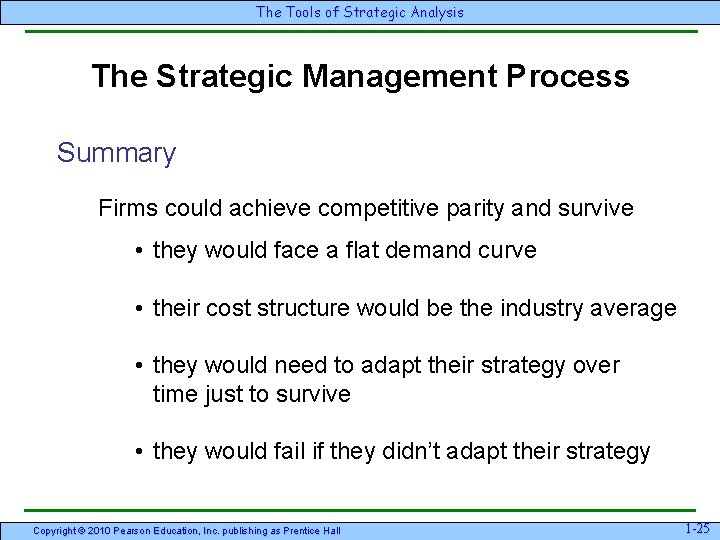 The Tools of Strategic Analysis

The Strategic Management Process

Summary

Firms could achieve competitive parity and survive

• they would face a flat demand curve

• their cost structure would be the industry average

• they would need to adapt their strategy over time just to survive

• they would fail if they didn't adapt their strategy

Copyright © 2010 Pearson Education, Inc. publishing as Prentice Hall

1-25